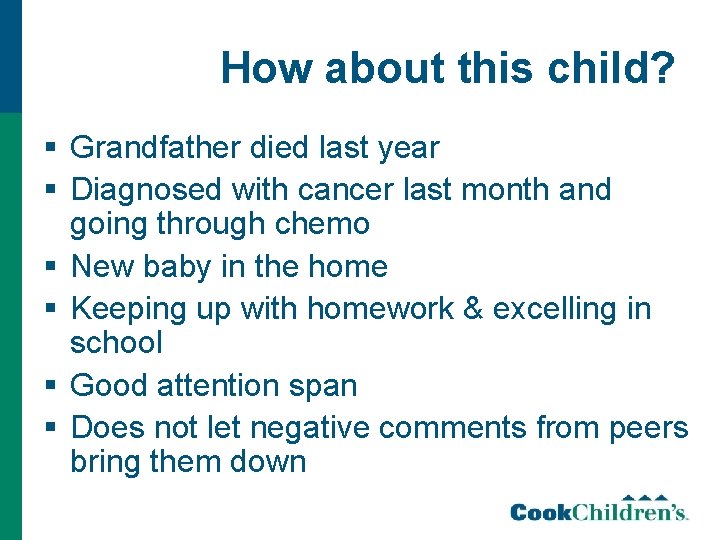 How about this child?

▪ Grandfather died last year
▪ Diagnosed with cancer last month and going through chemo
▪ New baby in the home
▪ Keeping up with homework & excelling in school
▪ Good attention span
▪ Does not let negative comments from peers bring them down

CookChildren's.